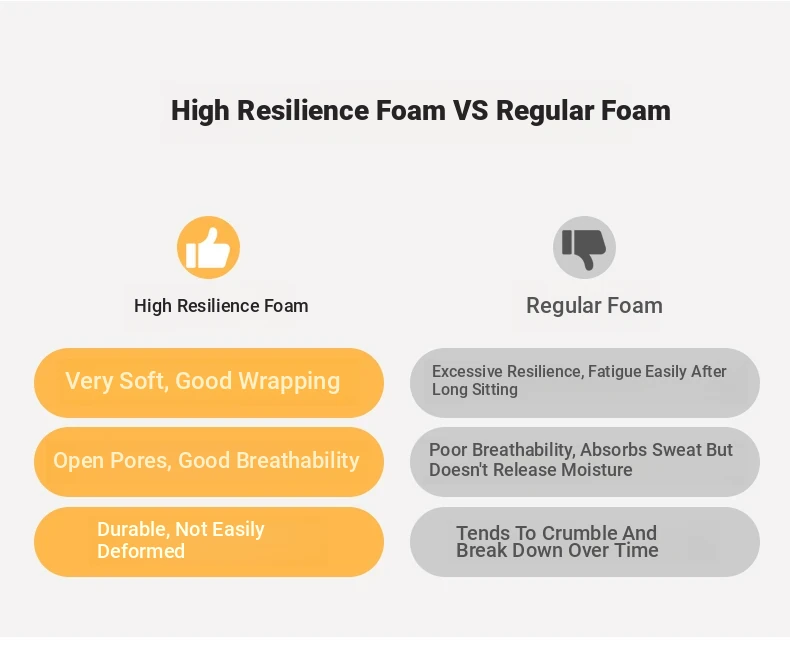 High Resilience Foam VS Regular Foam

High Resilience Foam

Very Soft, Good Wrapping

Open Pores, Good Breathability

Durable, Not Easily Deformed

Regular Foam

Excessive Resilience, Fatigue Easily After Long Sitting

Poor Breathability, Absorbs Sweat But Doesn't Release Moisture

Tends To Crumble And Break Down Over Time